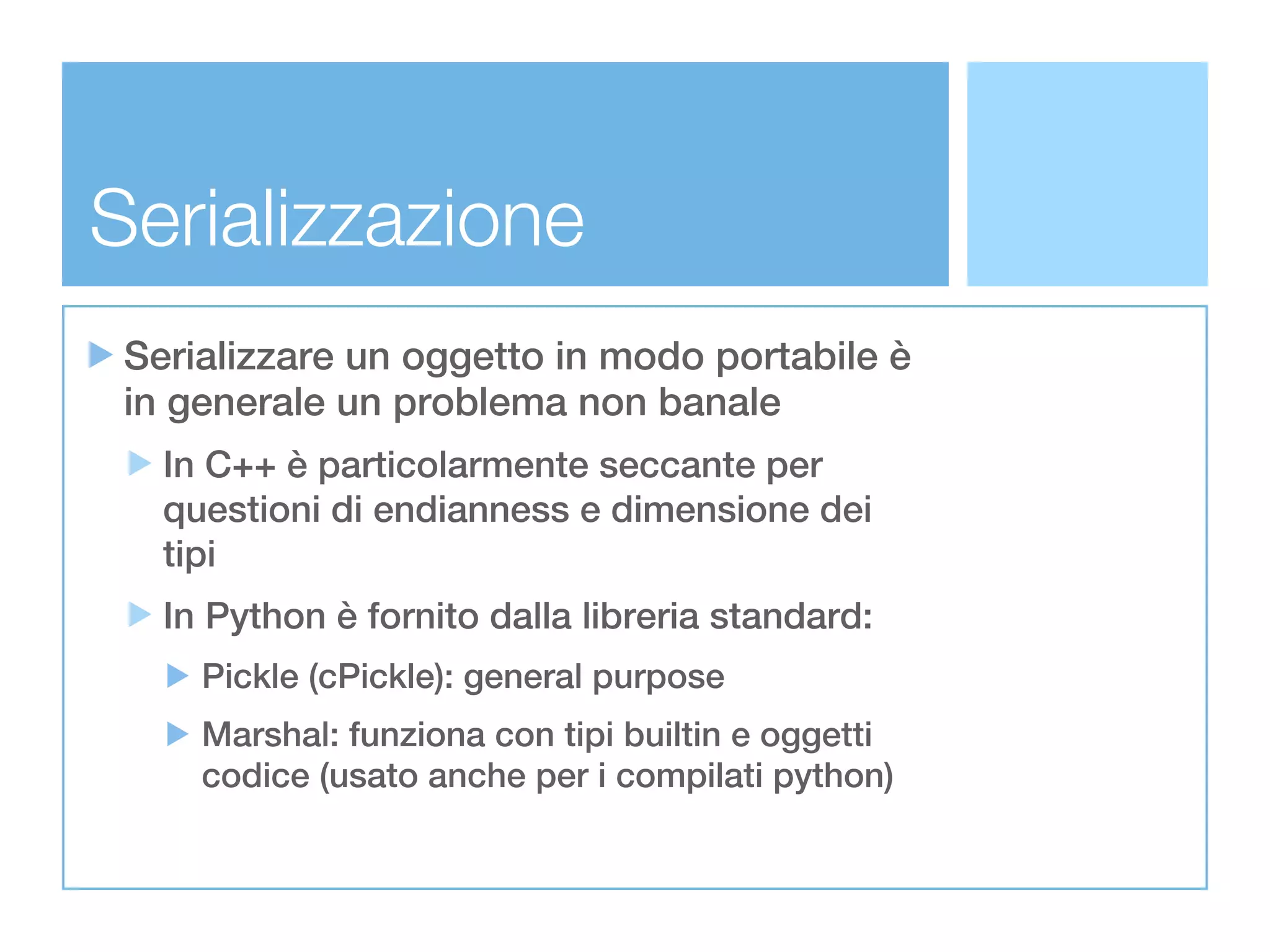 Serializzazione

Serializzare un oggetto in modo portabile è in generale un problema non banale

In C++ è particolarmente seccante per questioni di endianness e dimensione dei tipi

In Python è fornito dalla libreria standard:

Pickle (cPickle): general purpose

Marshal: funziona con tipi builtin e oggetti codice (usato anche per i compilati python)